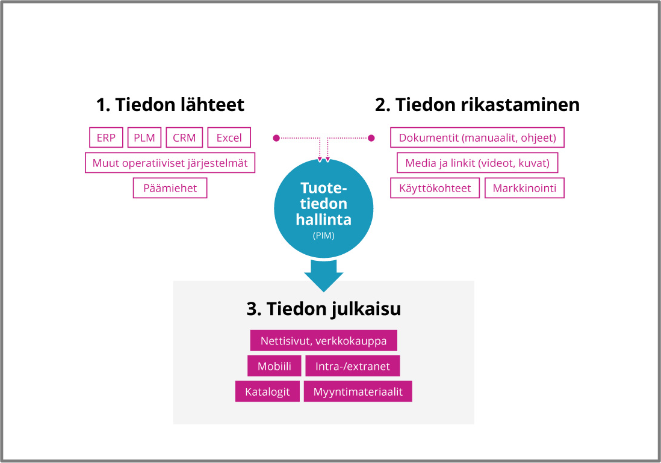 1. Tiedon lähteet

ERP
PLM
CRM
Excel
Muut operatiiviset järjestelmät
Päämiehet

2. Tiedon rikastaminen

Dokumentit (manuaalit, ohjeet)
Media ja linkit (videot, kuvat)
Käyttökohteet
Markkinointi

Tuotetiedon hallinta
(PIM)

3. Tiedon julkaisu

Nettisivut, verkkokauppa
Mobiili
Intra-/extranet
Katalogit
Myyntimateriaalit